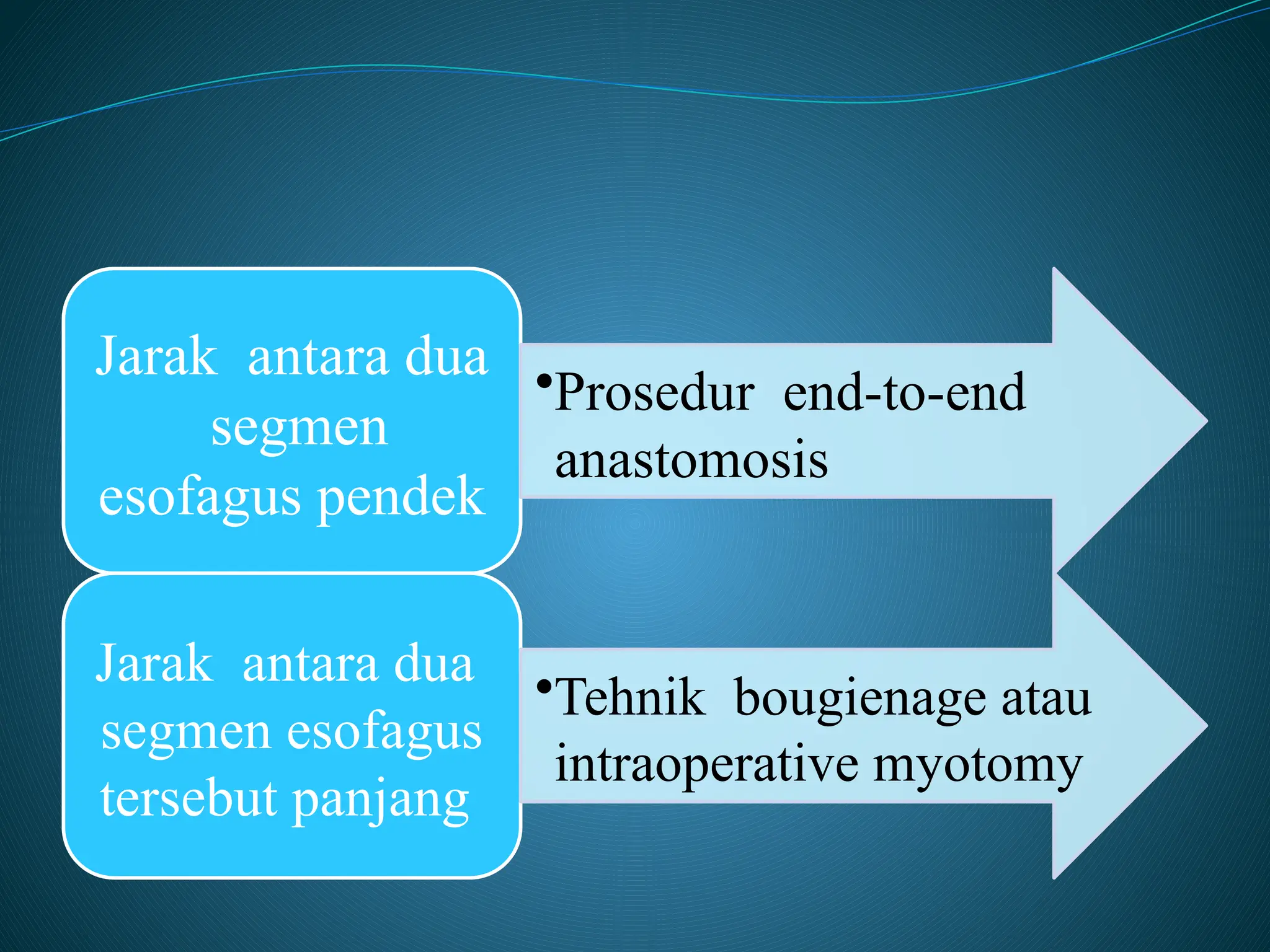 Jarak antara dua segmen esofagus pendek

•Prosedur end-to-end anastomosis

Jarak antara dua segmen esofagus tersebut panjang

•Tehnik bougienage atau intraoperative myotomy